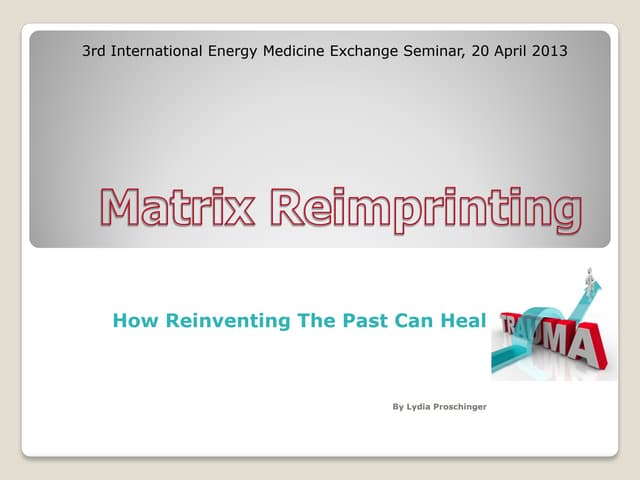 3rd International Energy Medicine Exchange Seminar, 20 April 2013

Matrix Reimprinting

How Reinventing The Past Can Heal

TRAUMA

By Lydia Proschinger